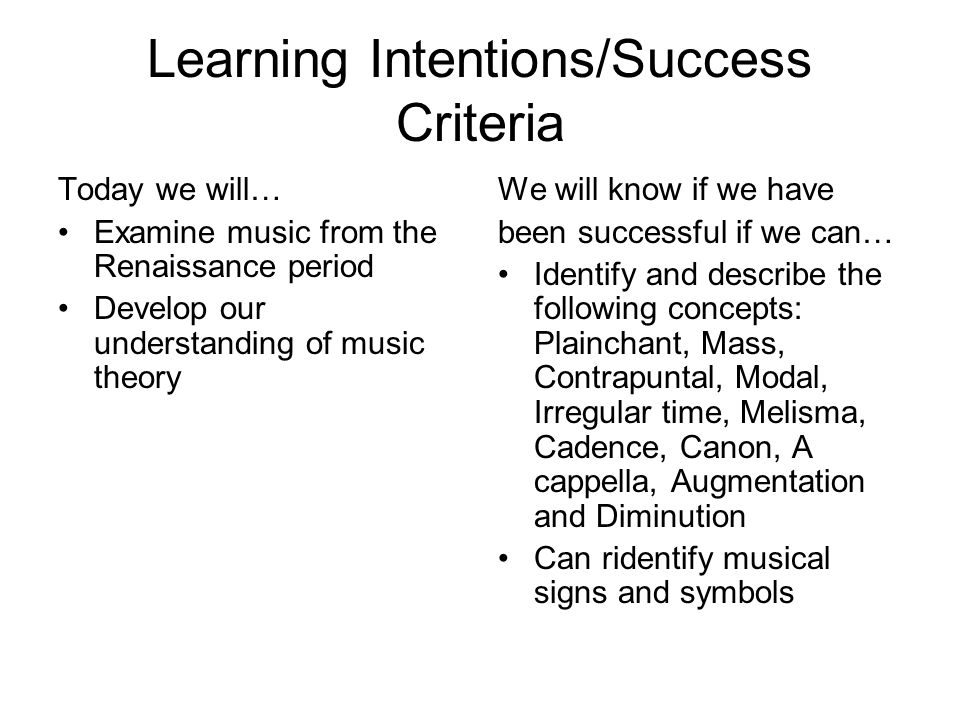 Learning Intentions/Success Criteria

Today we will…

• Examine music from the Renaissance period
• Develop our understanding of music theory

We will know if we have been successful if we can…

• Identify and describe the following concepts: Plainchant, Mass, Contrapuntal, Modal, Irregular time, Melisma, Cadence, Canon, A cappella, Augmentation and Diminution
• Can ridentify musical signs and symbols